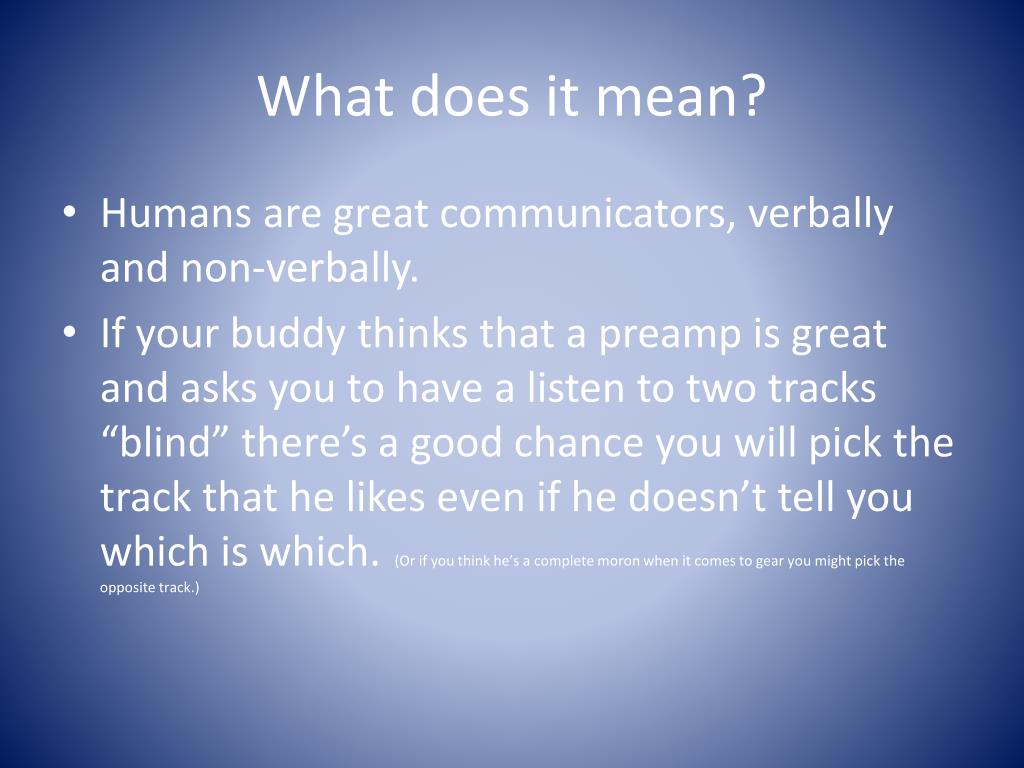 What does it mean?

• Humans are great communicators, verbally and non-verbally.

• If your buddy thinks that a preamp is great and asks you to have a listen to two tracks “blind” there’s a good chance you will pick the track that he likes even if he doesn’t tell you which is which. (Or if you think he’s a complete moron when it comes to gear you might pick the opposite track.)